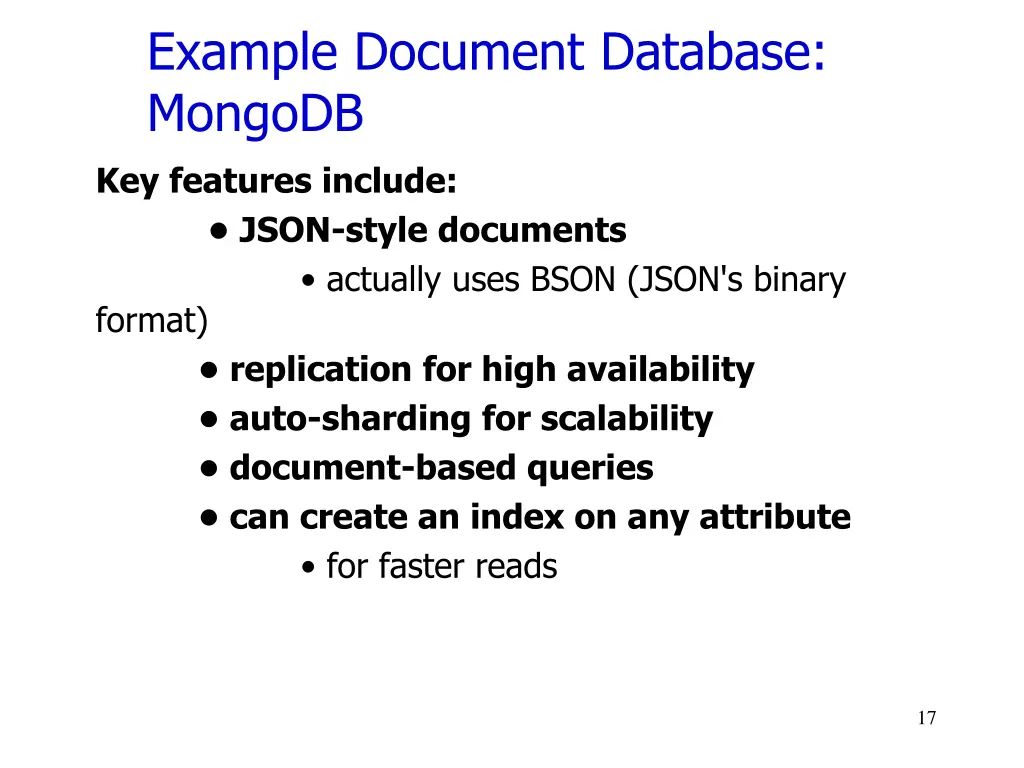 Example Document Database: MongoDB

Key features include:

• JSON-style documents

• actually uses BSON (JSON's binary format)

• replication for high availability

• auto-sharding for scalability

• document-based queries

• can create an index on any attribute

• for faster reads

17